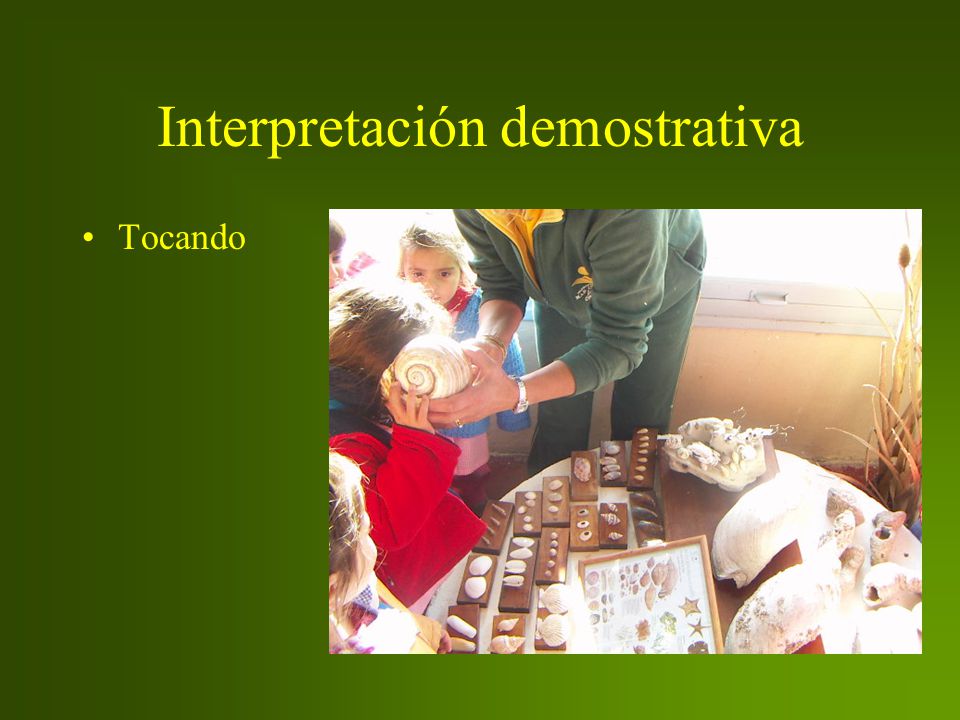 Interpretación demostrativa

• Tocando